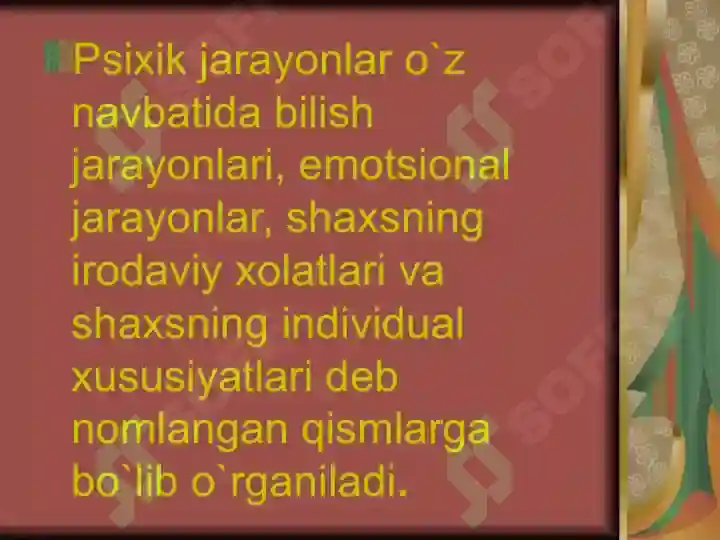 Psixik jarayonlar o`z navbatida bilish jarayonlari, emotsional jarayonlar, shaxsning irodaviy xolatlari va shaxsning individual xususiyatlari deb nomlangan qismlarga bo`lib o`rganiladi.